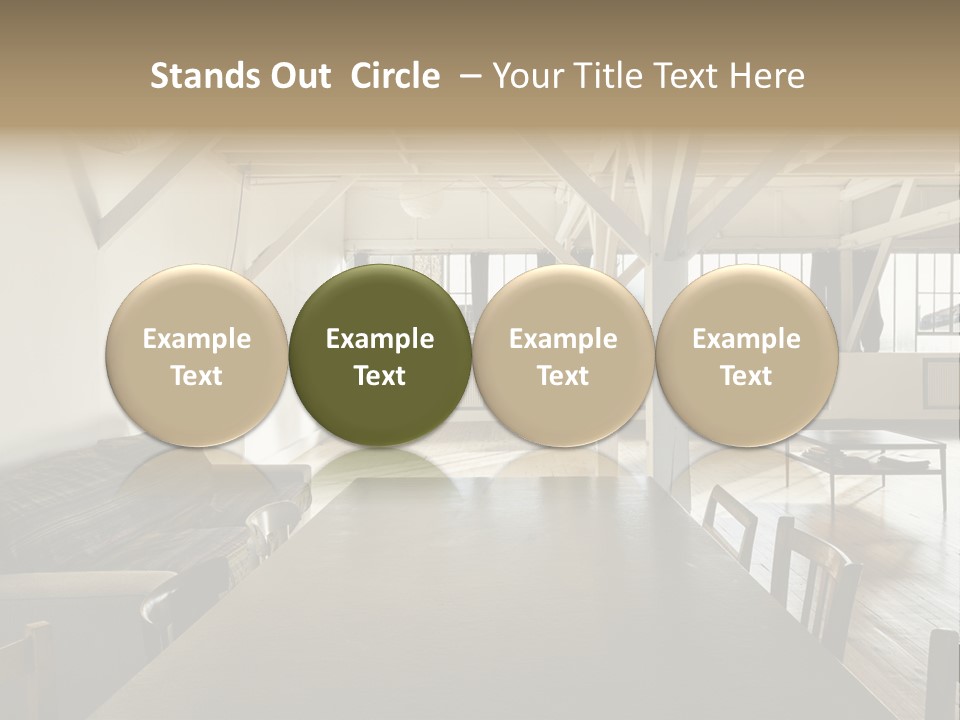 Stands Out Circle – Your Title Text Here

Example Text

Example Text

Example Text

Example Text